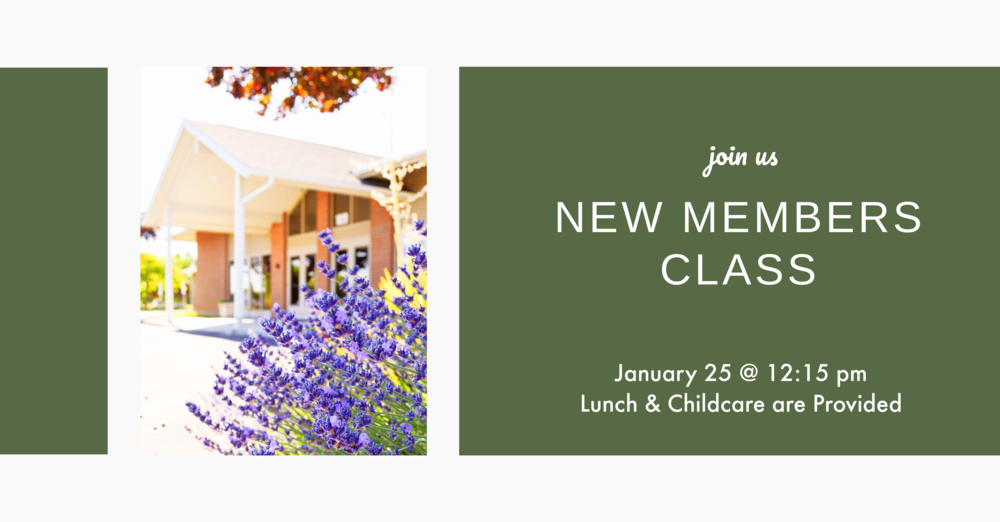 join us

NEW MEMBERS CLASS

January 25 @ 12:15 pm
Lunch & Childcare are Provided